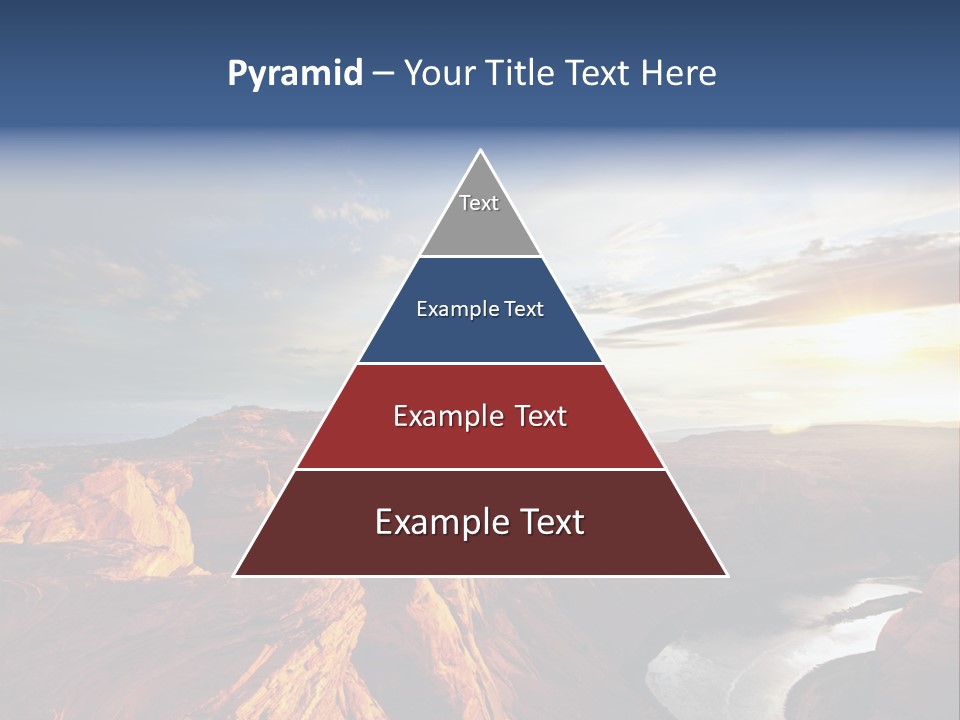 Pyramid – Your Title Text Here

Text

Example Text

Example Text

Example Text